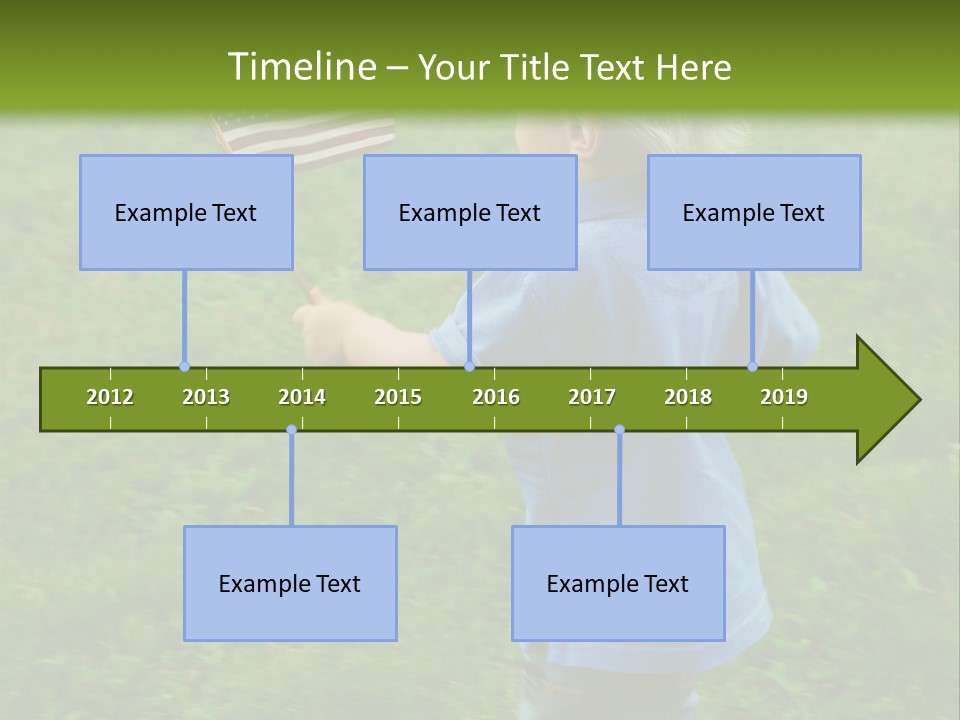 Timeline – Your Title Text Here

Example Text

Example Text

Example Text

2012 2013 2014 2015 2016 2017 2018 2019

Example Text

Example Text